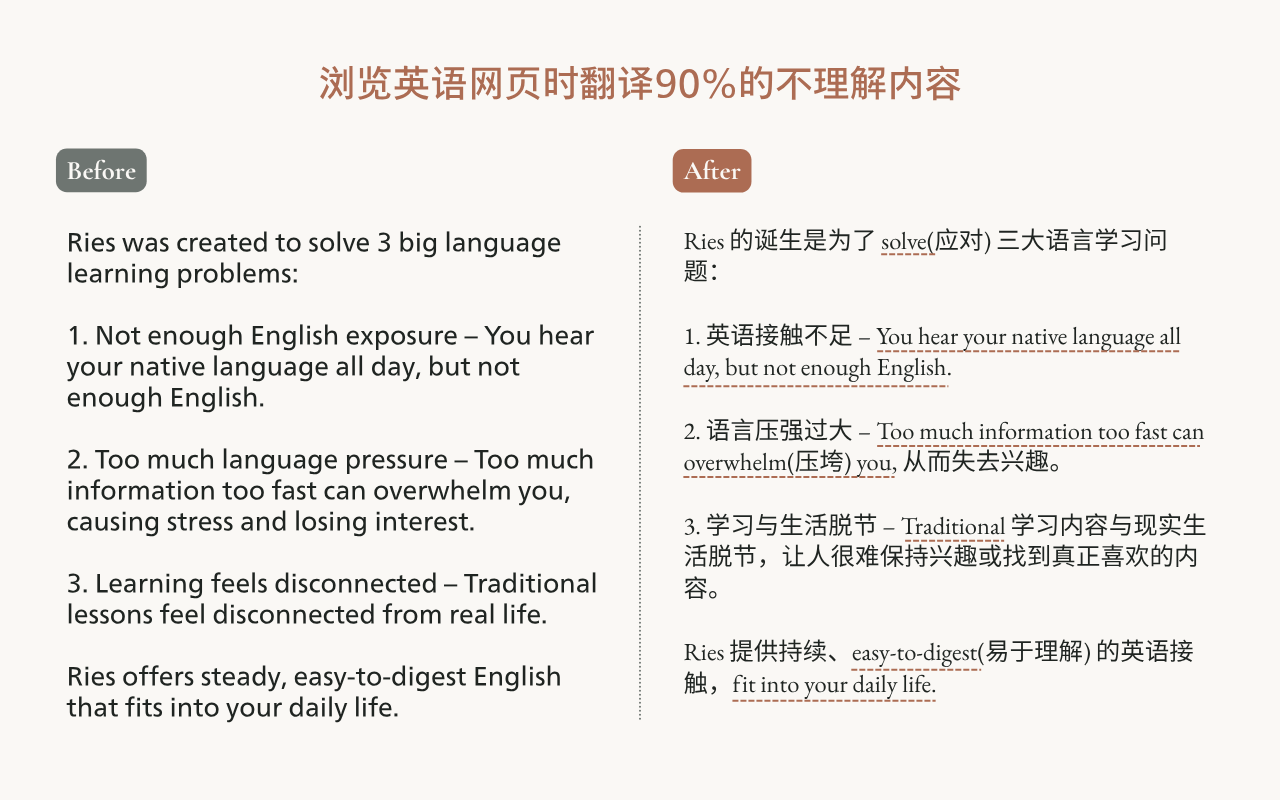 浏览英语网页时翻译90%的不理解内容

Before

Ries was created to solve 3 big language learning problems:

1. Not enough English exposure – You hear your native language all day, but not enough English.

2. Too much language pressure – Too much information too fast can overwhelm you, causing stress and losing interest.

3. Learning feels disconnected – Traditional lessons feel disconnected from real life.

Ries offers steady, easy-to-digest English that fits into your daily life.

After

Ries 的诞生是为了 solve(应对) 三大语言学习问题：

1. 英语接触不足 – You hear your native language all day, but not enough English.

2. 语言压强过大 – Too much information too fast can overwhelm(压垮) you, 从而失去兴趣。

3. 学习与生活脱节 – Traditional 学习内容与现实生活脱节，让人很难保持兴趣或找到真正喜欢的内容。

Ries 提供持续、easy-to-digest(易于理解) 的英语接触，fit into your daily life.